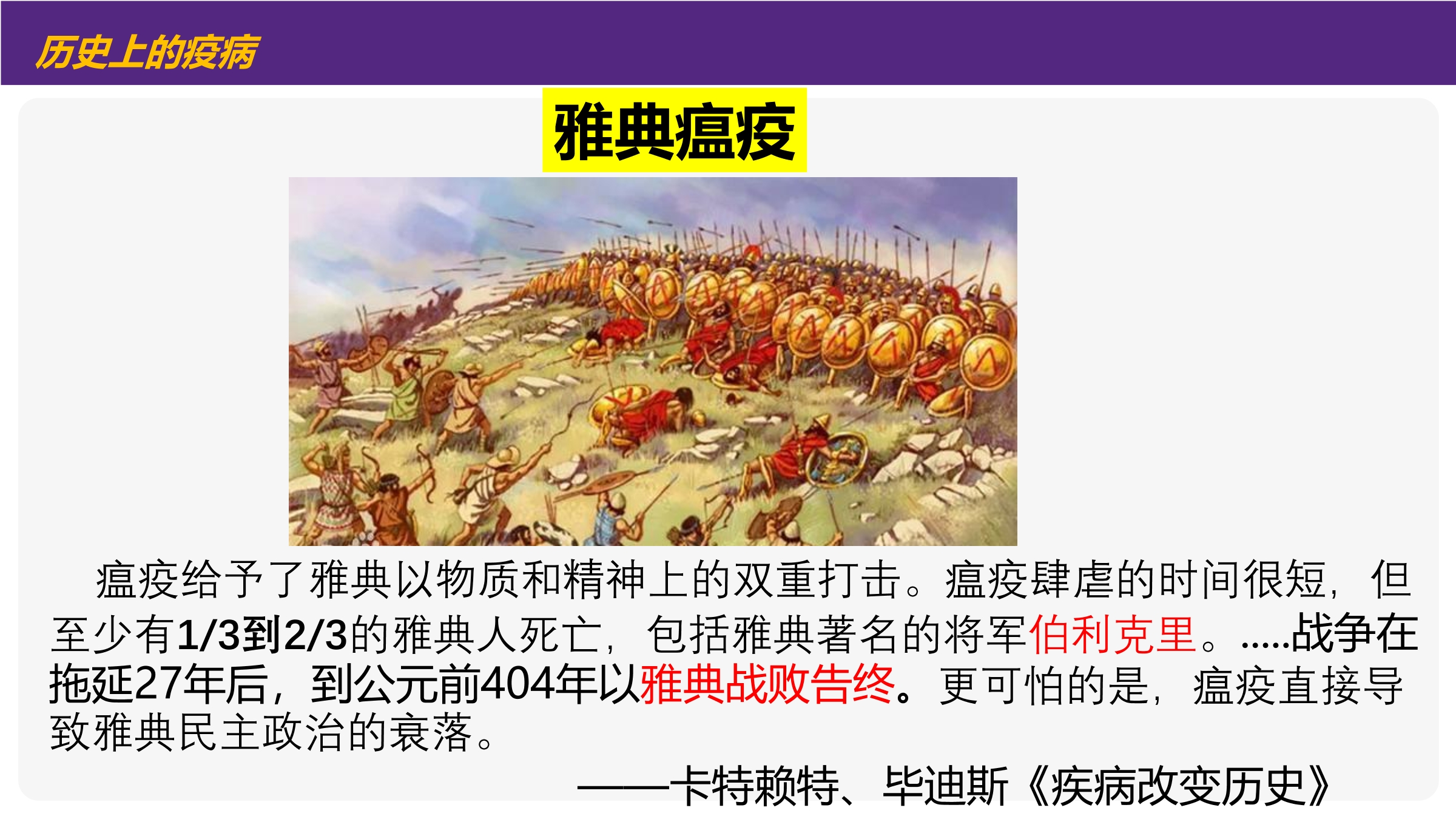 历史上的疫病

雅典瘟疫

瘟疫给予了雅典以物质和精神上的双重打击。瘟疫肆虐的时间很短，但至少有1/3到2/3的雅典人死亡，包括雅典著名的将军伯利克里。.....战争在拖延27年后，到公元前404年以雅典战败告终。更可怕的是，瘟疫直接导致雅典民主政治的衰落。

——卡特赖特、毕迪斯《疾病改变历史》